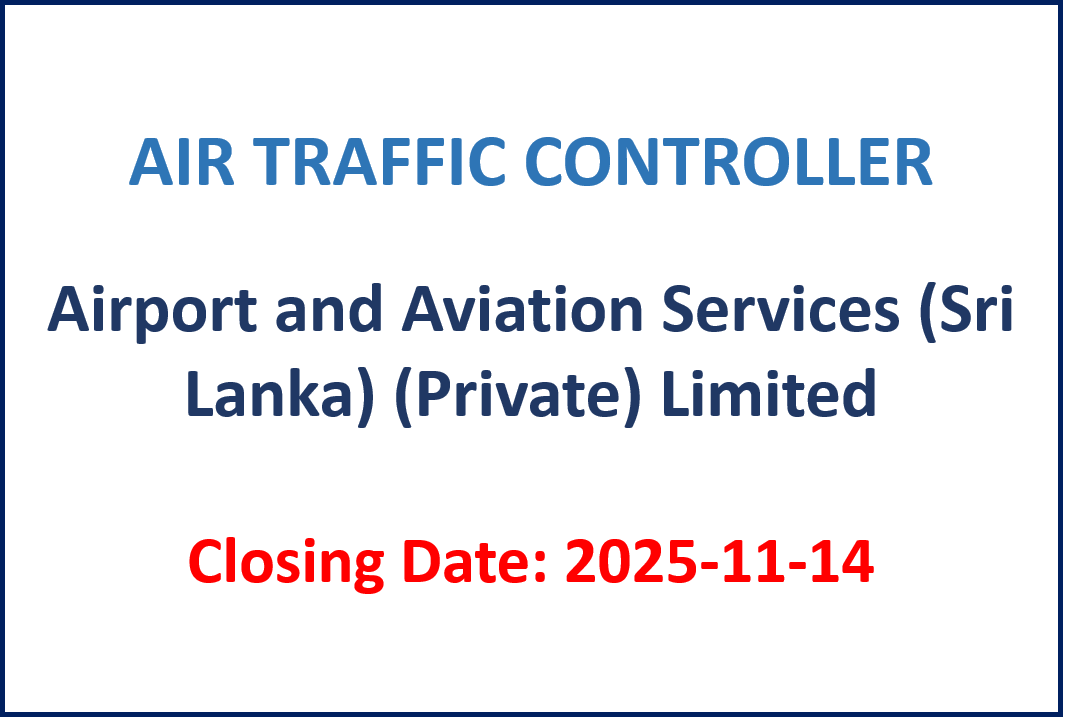 AIR TRAFFIC CONTROLLER

Airport and Aviation Services (Sri Lanka) (Private) Limited

Closing Date: 2025-11-14